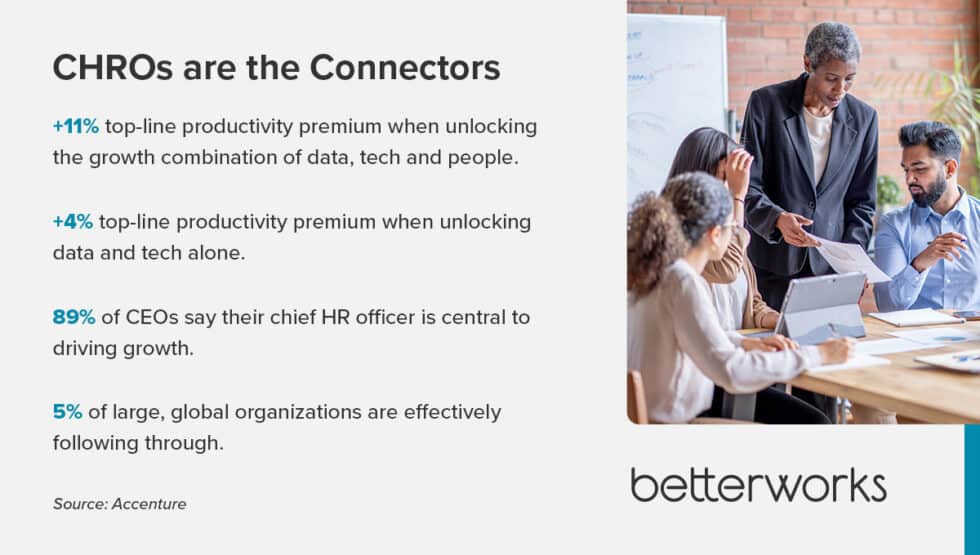 CHROs are the Connectors

+11% top-line productivity premium when unlocking the growth combination of data, tech and people.

+4% top-line productivity premium when unlocking data and tech alone.

89% of CEOs say their chief HR officer is central to driving growth.

5% of large, global organizations are effectively following through.

Source: Accenture

betterworks